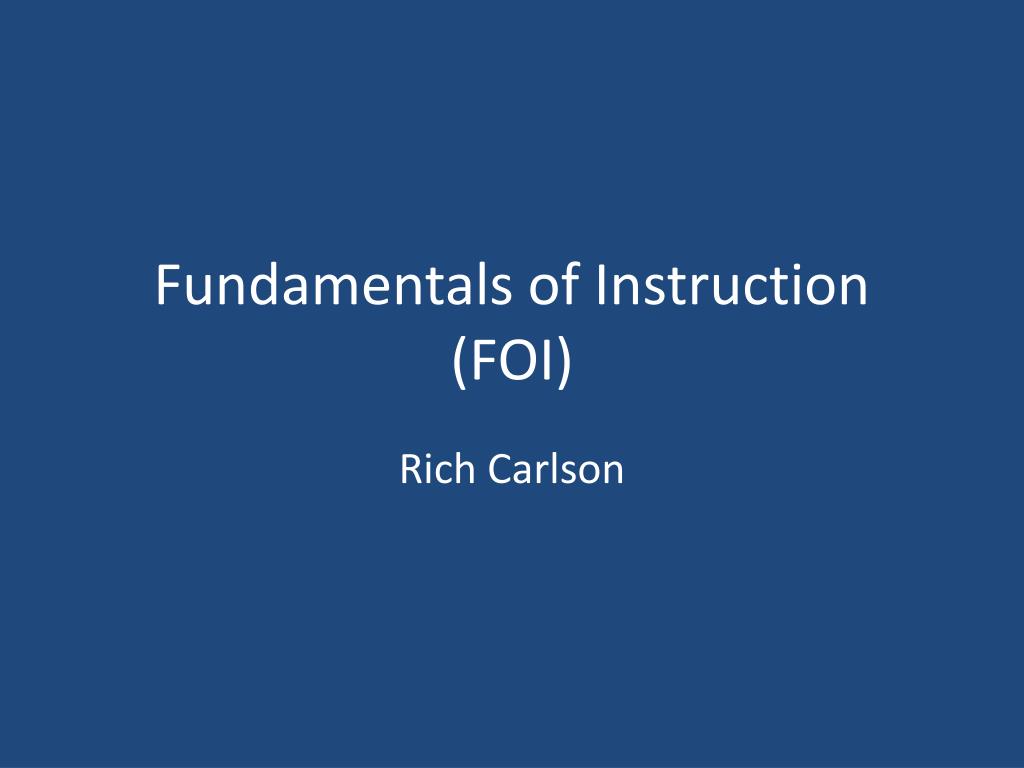 Fundamentals of Instruction
(FOI)

Rich Carlson